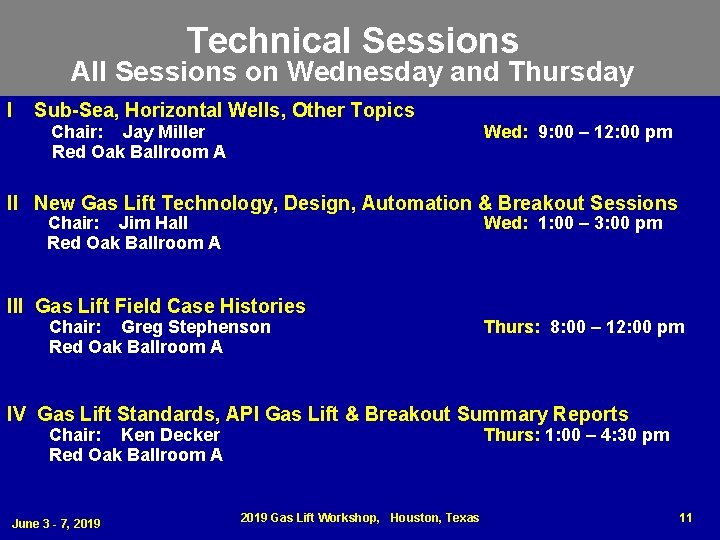 Technical Sessions
All Sessions on Wednesday and Thursday

I Sub-Sea, Horizontal Wells, Other Topics
Chair: Jay Miller Wed: 9:00 – 12:00 pm
Red Oak Ballroom A

II New Gas Lift Technology, Design, Automation & Breakout Sessions
Chair: Jim Hall Wed: 1:00 – 3:00 pm
Red Oak Ballroom A

III Gas Lift Field Case Histories
Chair: Greg Stephenson Thurs: 8:00 – 12:00 pm
Red Oak Ballroom A

IV Gas Lift Standards, API Gas Lift & Breakout Summary Reports
Chair: Ken Decker Thurs: 1:00 – 4:30 pm
Red Oak Ballroom A

June 3 - 7, 2019 2019 Gas Lift Workshop, Houston, Texas 11